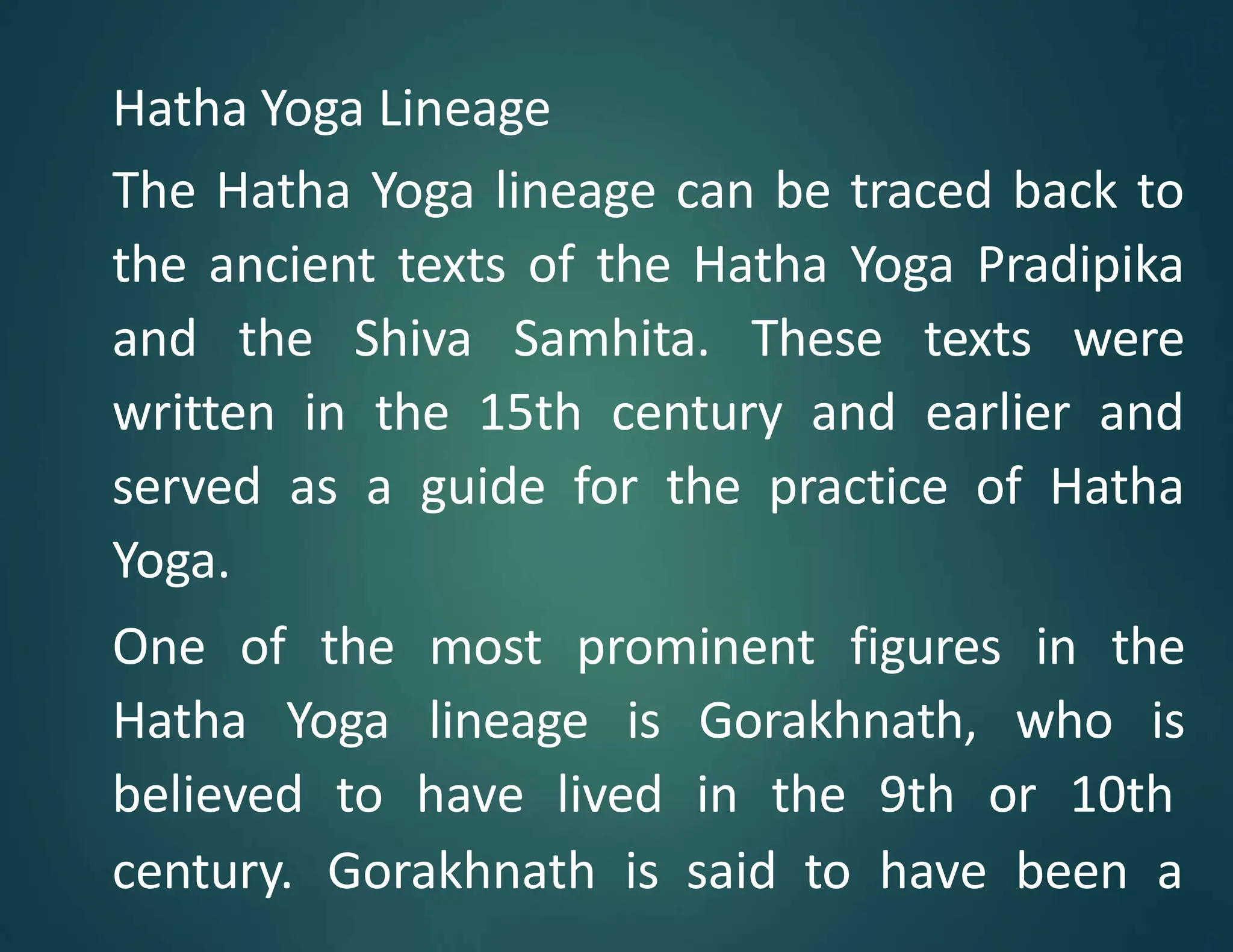 Hatha Yoga Lineage

The Hatha Yoga lineage can be traced back to the ancient texts of the Hatha Yoga Pradipika and the Shiva Samhita. These texts were written in the 15th century and earlier and served as a guide for the practice of Hatha Yoga.

One of the most prominent figures in the Hatha Yoga lineage is Gorakhnath, who is believed to have lived in the 9th or 10th century. Gorakhnath is said to have been a